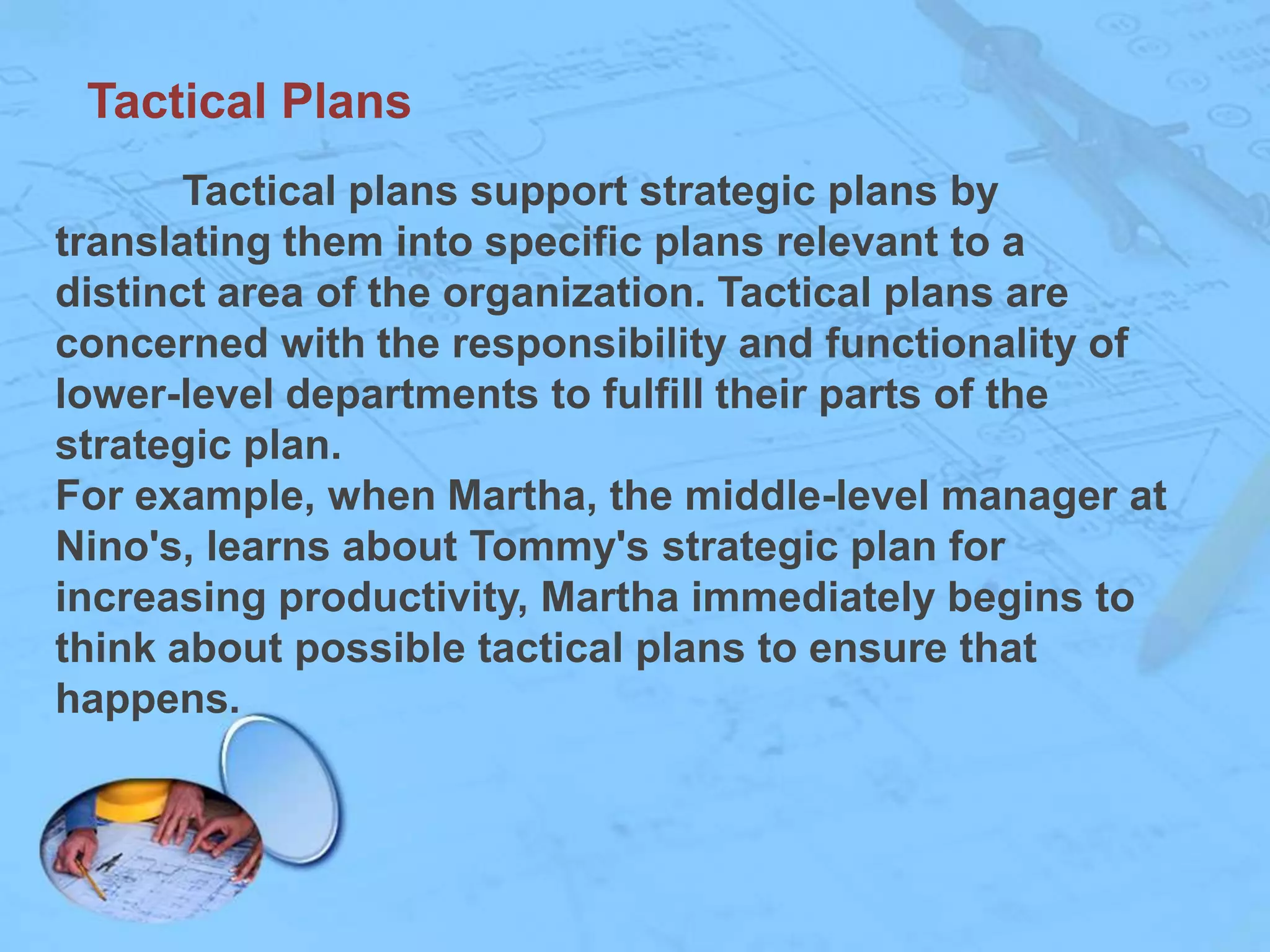 Tactical Plans

Tactical plans support strategic plans by translating them into specific plans relevant to a distinct area of the organization. Tactical plans are concerned with the responsibility and functionality of lower-level departments to fulfill their parts of the strategic plan.
For example, when Martha, the middle-level manager at Nino's, learns about Tommy's strategic plan for increasing productivity, Martha immediately begins to think about possible tactical plans to ensure that happens.